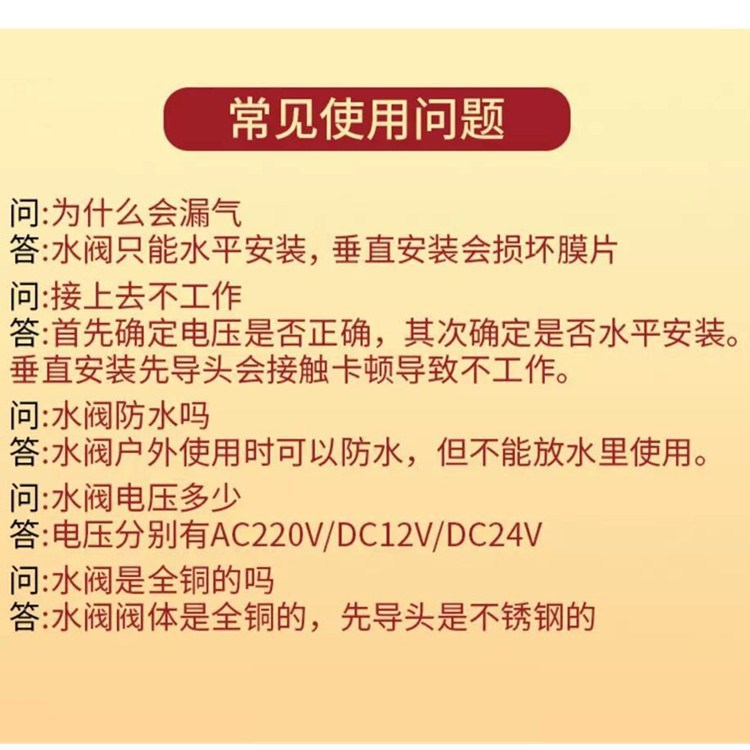 常见使用问题

问:为什么会漏气
答:水阀只能水平安装，垂直安装会损坏膜片

问:接上去不工作
答:首先确定电压是否正确，其次确定是否水平安装。垂直安装先导头会接触卡顿导致不工作。

问:水阀防水吗
答:水阀户外使用时可以防水，但不能放水里使用。

问:水阀电压多少
答:电压分别有AC220V/DC12V/DC24V

问:水阀是全铜的吗
答:水阀阀体是全铜的，先导头是不锈钢的